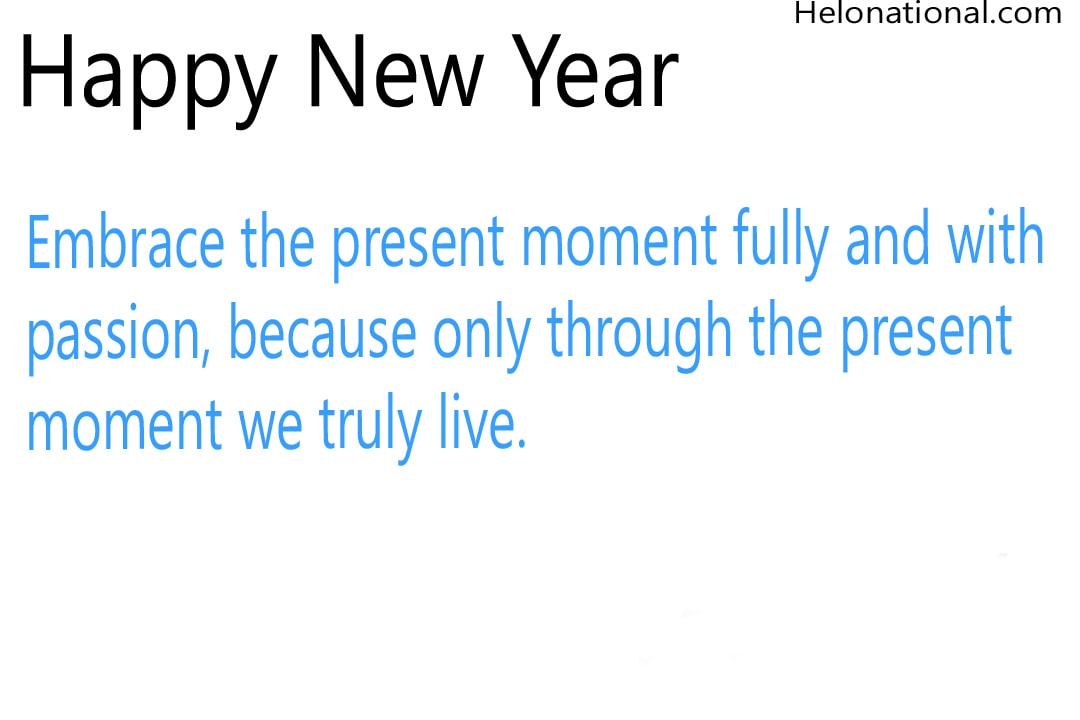 Helonational.com

Happy New Year

Embrace the present moment fully and with passion, because only through the present moment we truly live.